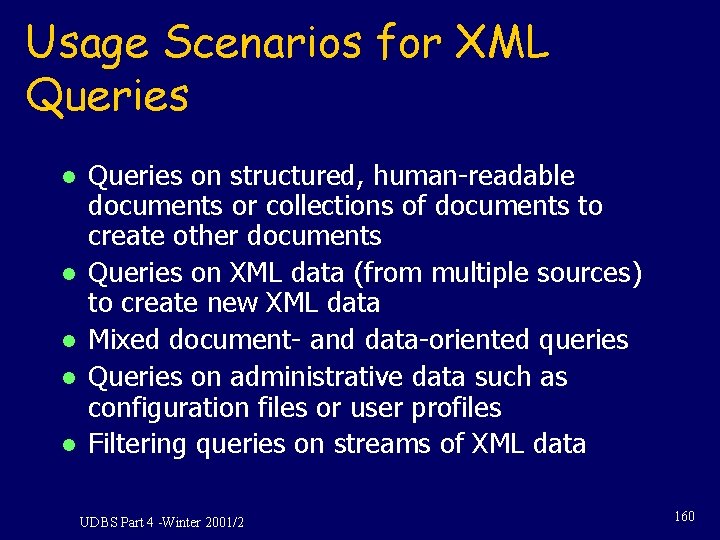 Usage Scenarios for XML Queries

- Queries on structured, human-readable documents or collections of documents to create other documents
- Queries on XML data (from multiple sources) to create new XML data
- Mixed document- and data-oriented queries
- Queries on administrative data such as configuration files or user profiles
- Filtering queries on streams of XML data

UDBS Part 4 -Winter 2001/2

160